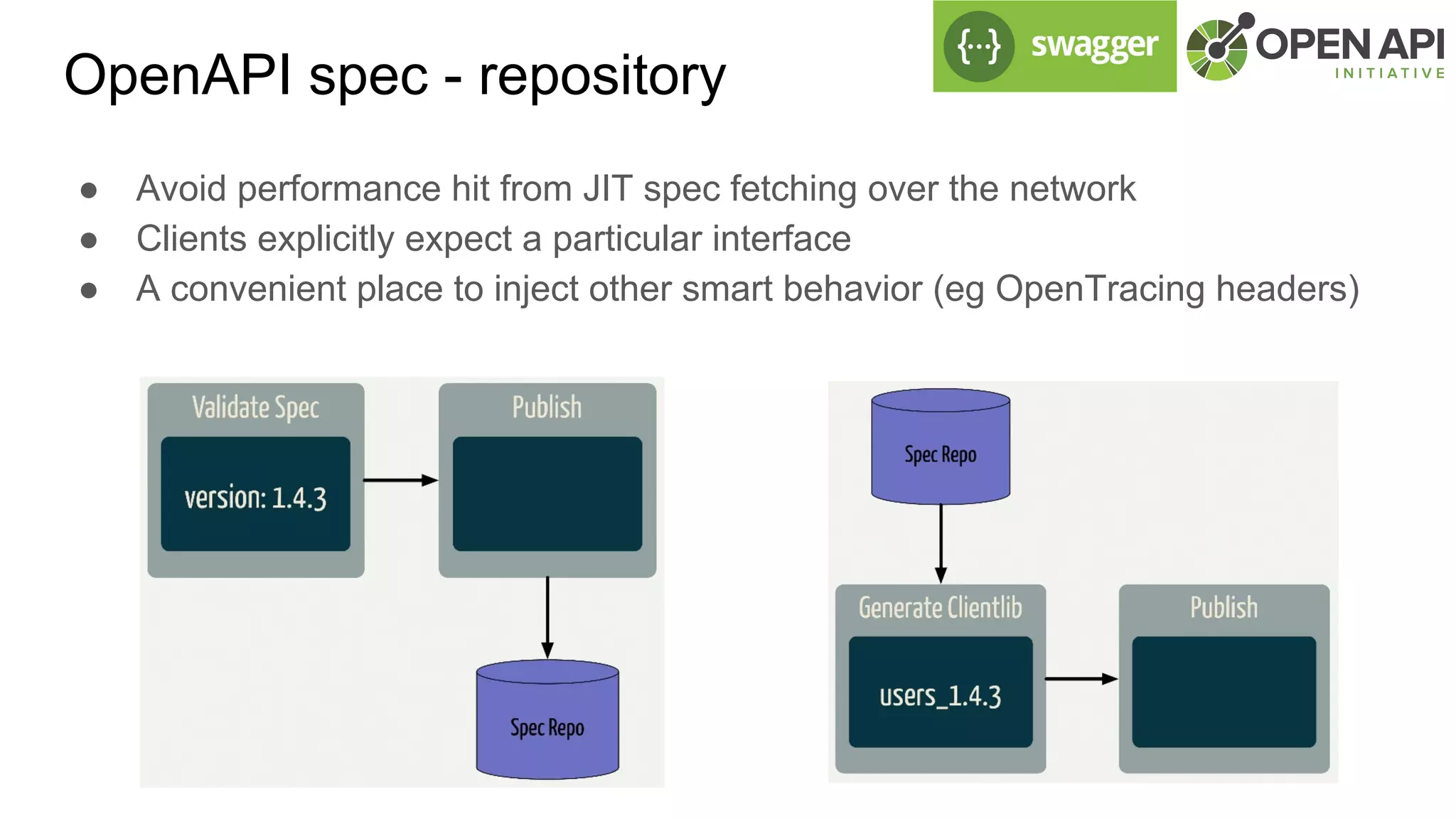 OpenAPI spec - repository

{...} swagger

OPEN API INITIATIVE

- Avoid performance hit from JIT spec fetching over the network
- Clients explicitly expect a particular interface
- A convenient place to inject other smart behavior (eg OpenTracing headers)

Validate Spec

version: 1.4.3

Publish

Spec Repo

Spec Repo

Generate Clientlib

users_1.4.3

Publish